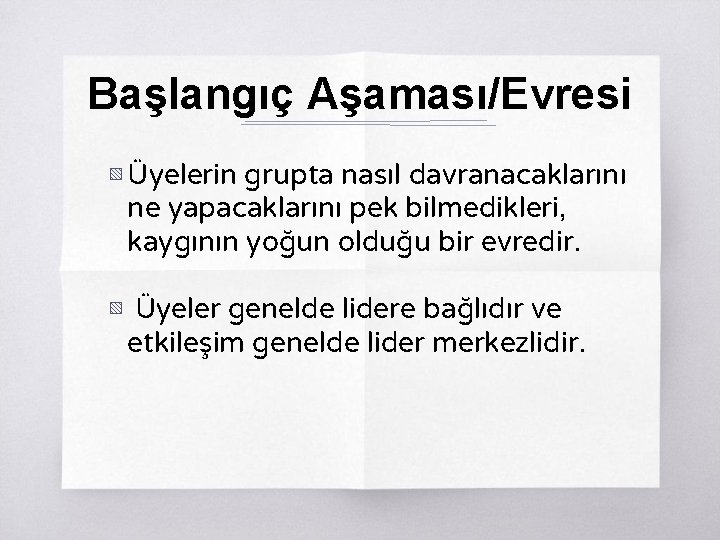 Başlangıç Aşaması/Evresi

▧ Üyelerin grupta nasıl davranacaklarını ne yapacaklarını pek bilmedikleri, kaygının yoğun olduğu bir evredir.

▧ Üyeler genelde lidere bağlıdır ve etkileşim genelde lider merkezlidir.